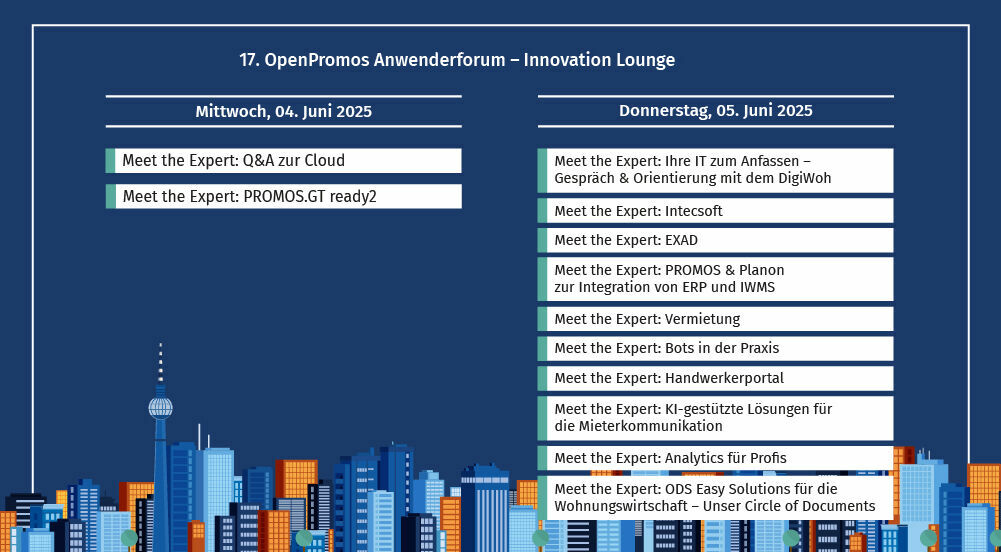 17. OpenPromos Anwenderforum – Innovation Lounge

Mittwoch, 04. Juni 2025

Meet the Expert: Q&A zur Cloud

Meet the Expert: PROMOS.GT ready2

Donnerstag, 05. Juni 2025

Meet the Expert: Ihre IT zum Anfassen – Gespräch & Orientierung mit dem DigiWoh

Meet the Expert: Intecsoft

Meet the Expert: EXAD

Meet the Expert: PROMOS & Planon zur Integration von ERP und IWMS

Meet the Expert: Vermietung

Meet the Expert: Bots in der Praxis

Meet the Expert: Handwerkerportal

Meet the Expert: KI-gestützte Lösungen für die Mieterkommunikation

Meet the Expert: Analytics für Profis

Meet the Expert: ODS Easy Solutions für die Wohnungswirtschaft – Unser Circle of Documents